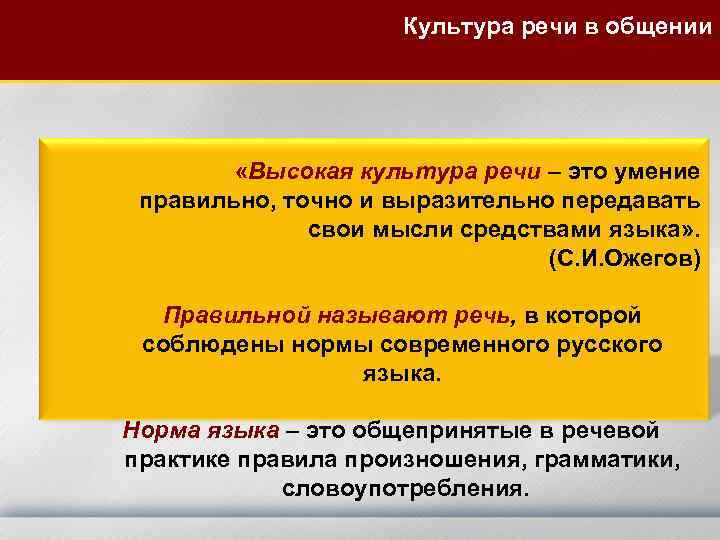 Культура речи в общении

«Высокая культура речи – это умение правильно, точно и выразительно передавать свои мысли средствами языка».
(С.И.Ожегов)

Правильной называют речь, в которой соблюдены нормы современного русского языка.

Норма языка – это общепринятые в речевой практике правила произношения, грамматики, словоупотребления.